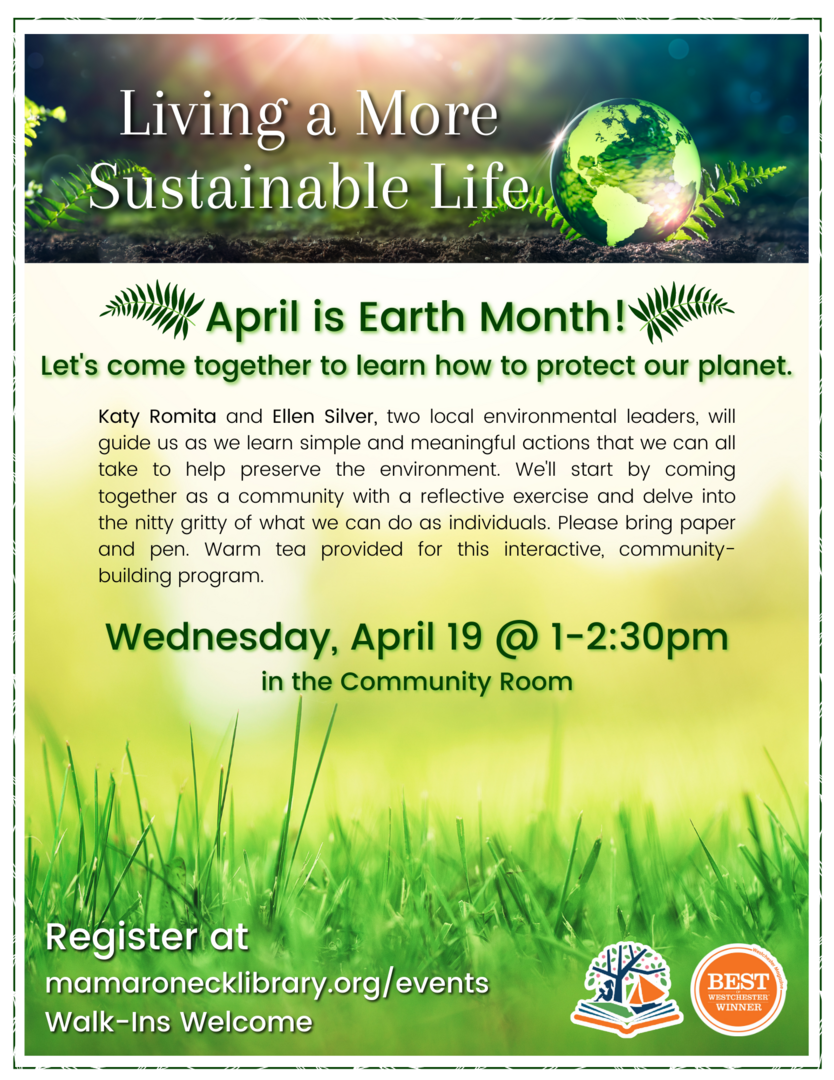 Living a More Sustainable Life

April is Earth Month!

Let's come together to learn how to protect our planet.

Katy Romita and Ellen Silver, two local environmental leaders, will guide us as we learn simple and meaningful actions that we can all take to help preserve the environment. We'll start by coming together as a community with a reflective exercise and delve into the nitty gritty of what we can do as individuals. Please bring paper and pen. Warm tea provided for this interactive, community-building program.

Wednesday, April 19 @ 1-2:30pm

in the Community Room

Register at

mamaronecklibrary.org/events

Walk-Ins Welcome

BEST WESTCHESTER WINNER